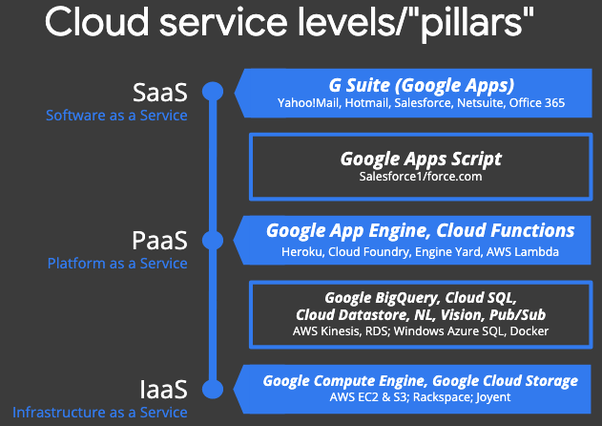 Cloud service levels/"pillars"

SaaS
Software as a Service

G Suite (Google Apps)
Yahoo!Mail, Hotmail, Salesforce, Netsuite, Office 365

Google Apps Script
Salesforce1/force.com

PaaS
Platform as a Service

Google App Engine, Cloud Functions
Heroku, Cloud Foundry, Engine Yard, AWS Lambda

Google BigQuery, Cloud SQL, Cloud Datastore, NL, Vision, Pub/Sub
AWS Kinesis, RDS; Windows Azure SQL, Docker

IaaS
Infrastructure as a Service

Google Compute Engine, Google Cloud Storage
AWS EC2 & S3; Rackspace; Joyent